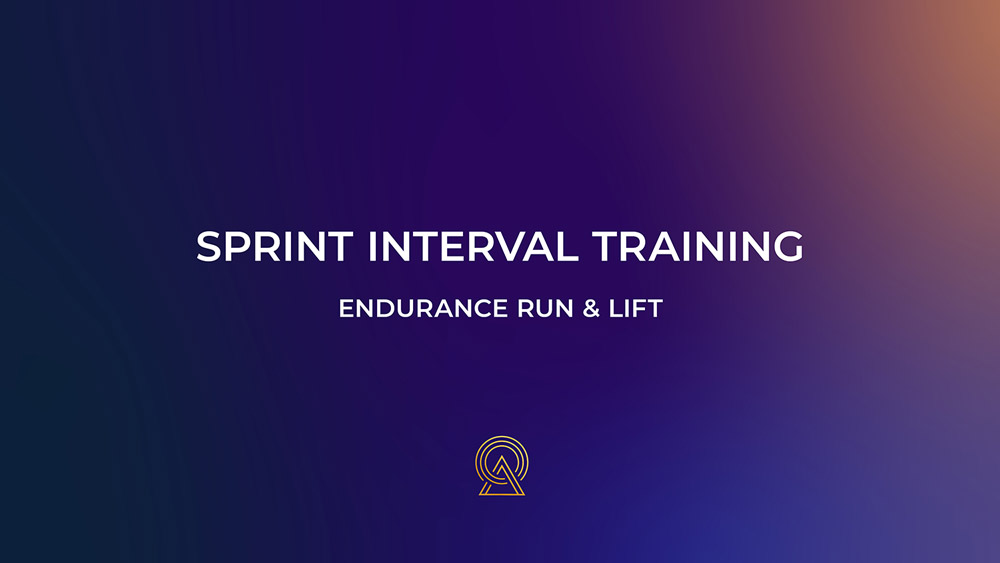 SPRINT INTERVAL TRAINING

ENDURANCE RUN & LIFT